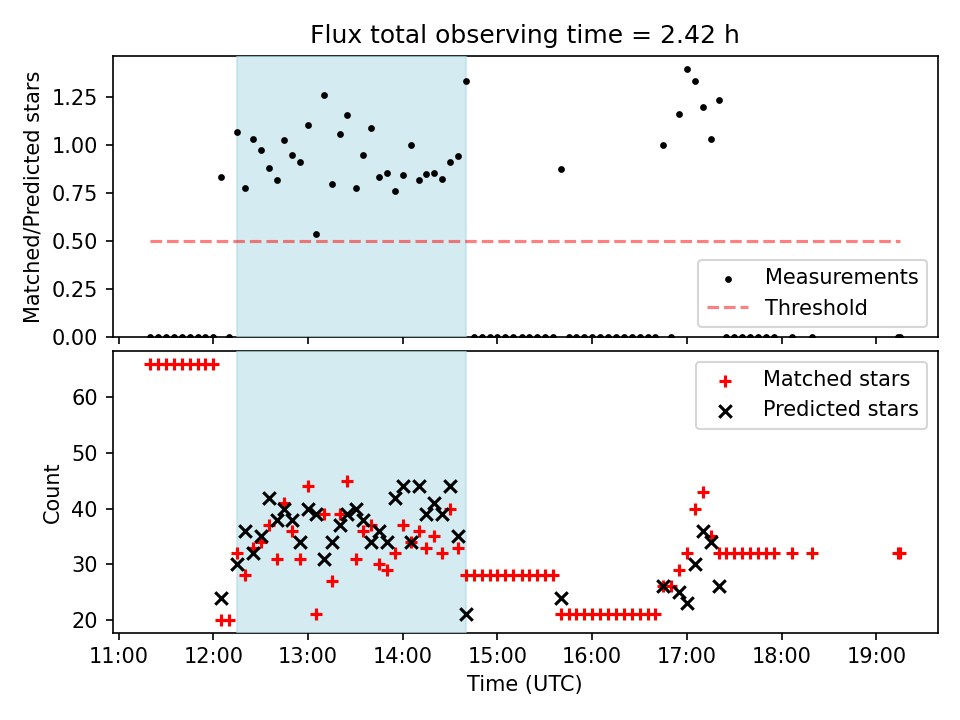 Flux total observing time = 2.42 h

Matched/Predicted stars

1.25
1.00
0.75
0.50
0.25
0.00

Measurements
Threshold

Count

60
50
40
30
20

Matched stars
Predicted stars

11:00 12:00 13:00 14:00 15:00 16:00 17:00 18:00 19:00

Time (UTC)